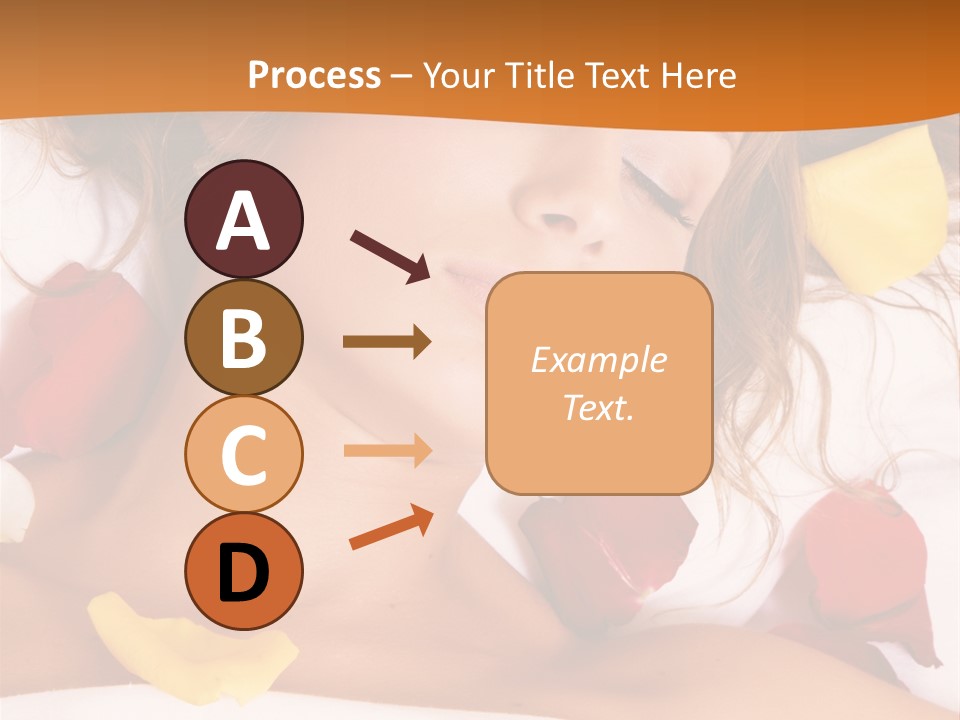 Process – Your Title Text Here

A

B

C

D

Example Text.